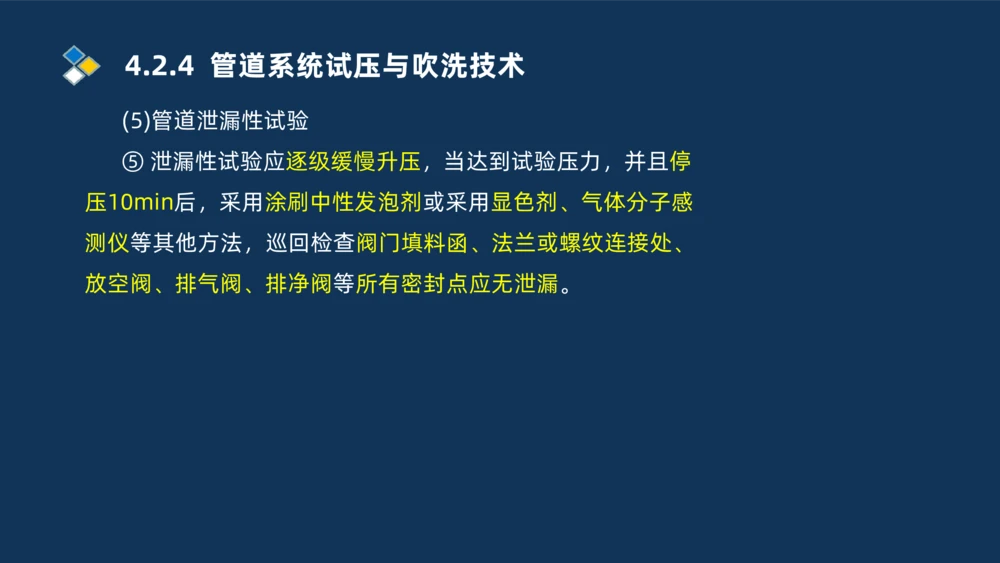 4.2.4 管道系统试压与吹洗技术

(5)管道泄漏性试验

⑤ 泄漏性试验应逐级缓慢升压，当达到试验压力，并且停压10min后，采用涂刷中性发泡剂或采用显色剂、气体分子感测仪等其他方法，巡回检查阀门填料函、法兰或螺纹连接处、放空阀、排气阀、排净阀等所有密封点应无泄漏。